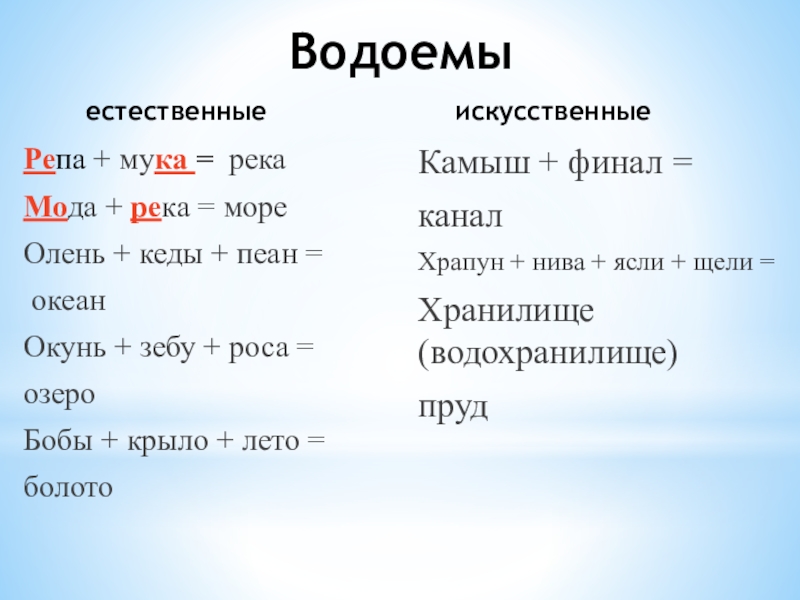 Водоемы

естественные

Репа + мука = река

Мода + река = море

Олень + кеды + пеан = океан

Окунь + зебу + роса = озеро

Бобы + крыло + лето = болото

искусственные

Камыш + финал = канал

Храпун + нива + ясли + щели = Хранилище (водохранилище)

пруд